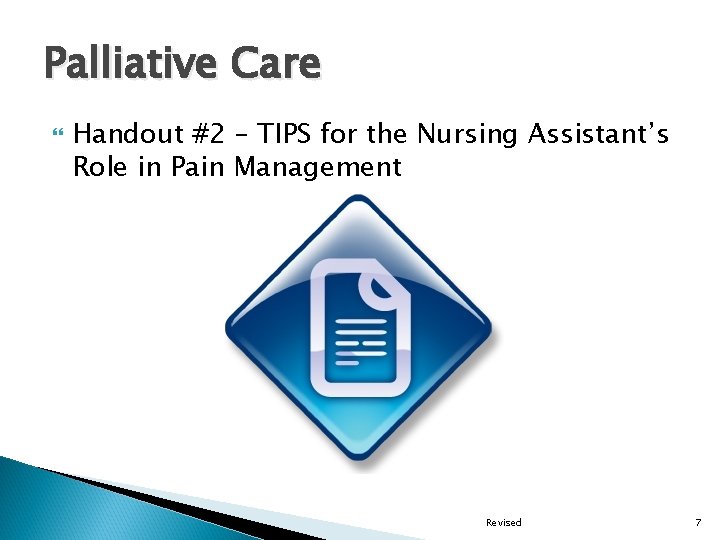 Palliative Care

Handout #2 – TIPS for the Nursing Assistant's Role in Pain Management

Revised

7